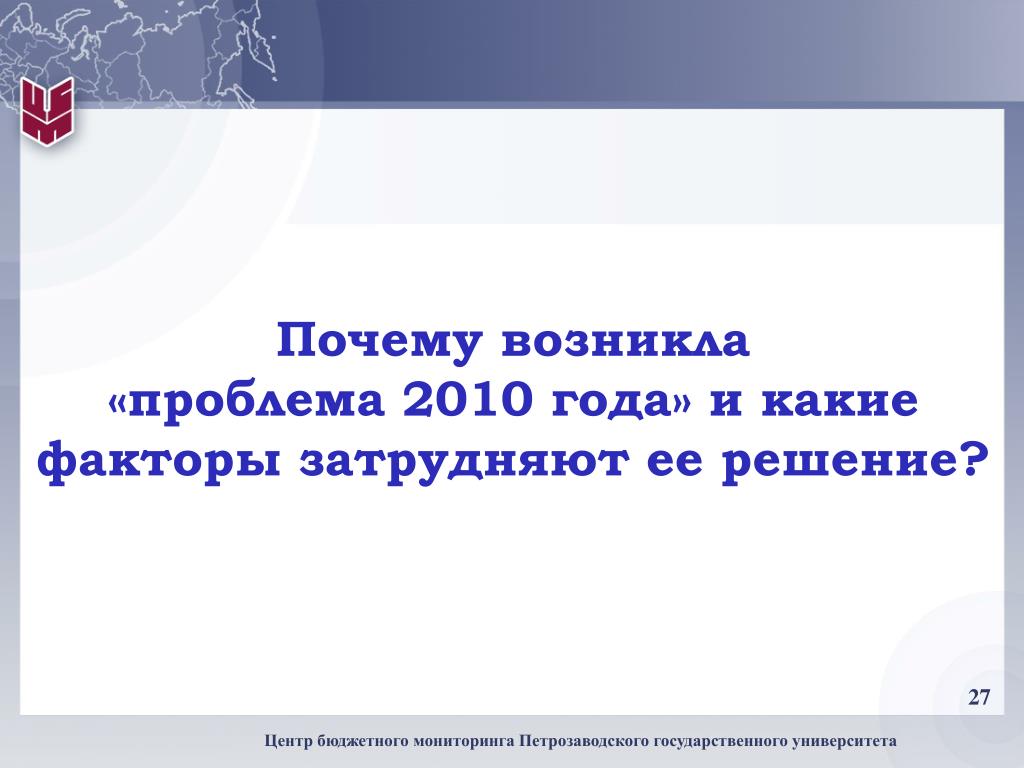 Почему возникла «проблема 2010 года» и какие факторы затрудняют ее решение?

27

Центр бюджетного мониторинга Петрозаводского государственного университета